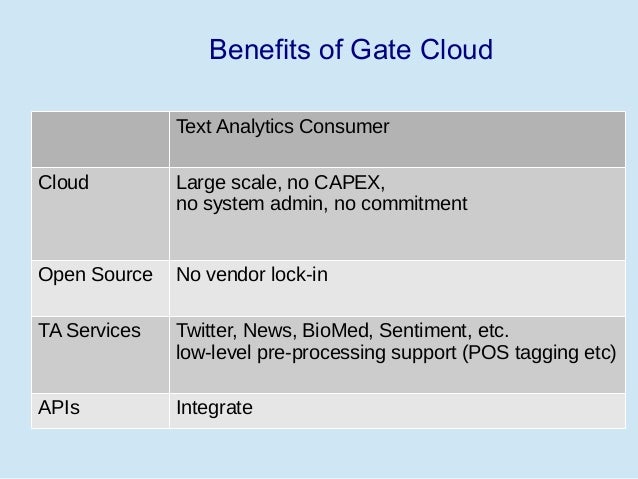 Benefits of Gate Cloud

| | Text Analytics Consumer |
|---|---|
| Cloud | Large scale, no CAPEX, no system admin, no commitment |
| Open Source | No vendor lock-in |
| TA Services | Twitter, News, BioMed, Sentiment, etc. low-level pre-processing support (POS tagging etc) |
| APIs | Integrate |